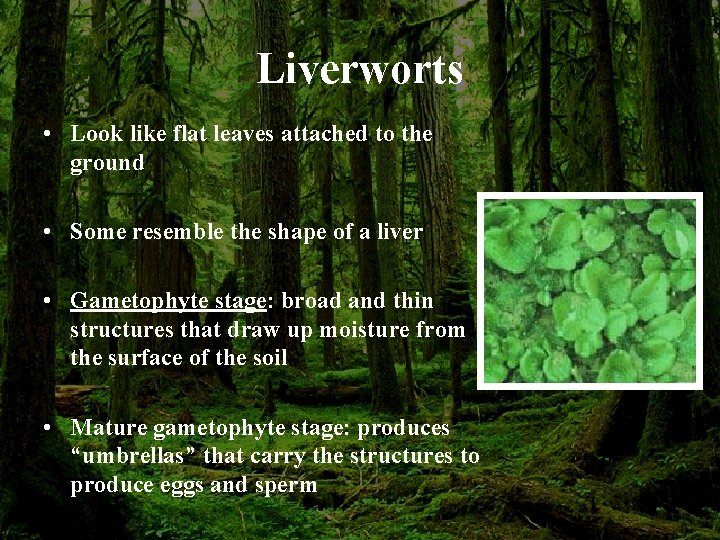 Liverworts

• Look like flat leaves attached to the ground

• Some resemble the shape of a liver

• Gametophyte stage: broad and thin structures that draw up moisture from the surface of the soil

• Mature gametophyte stage: produces “umbrellas” that carry the structures to produce eggs and sperm